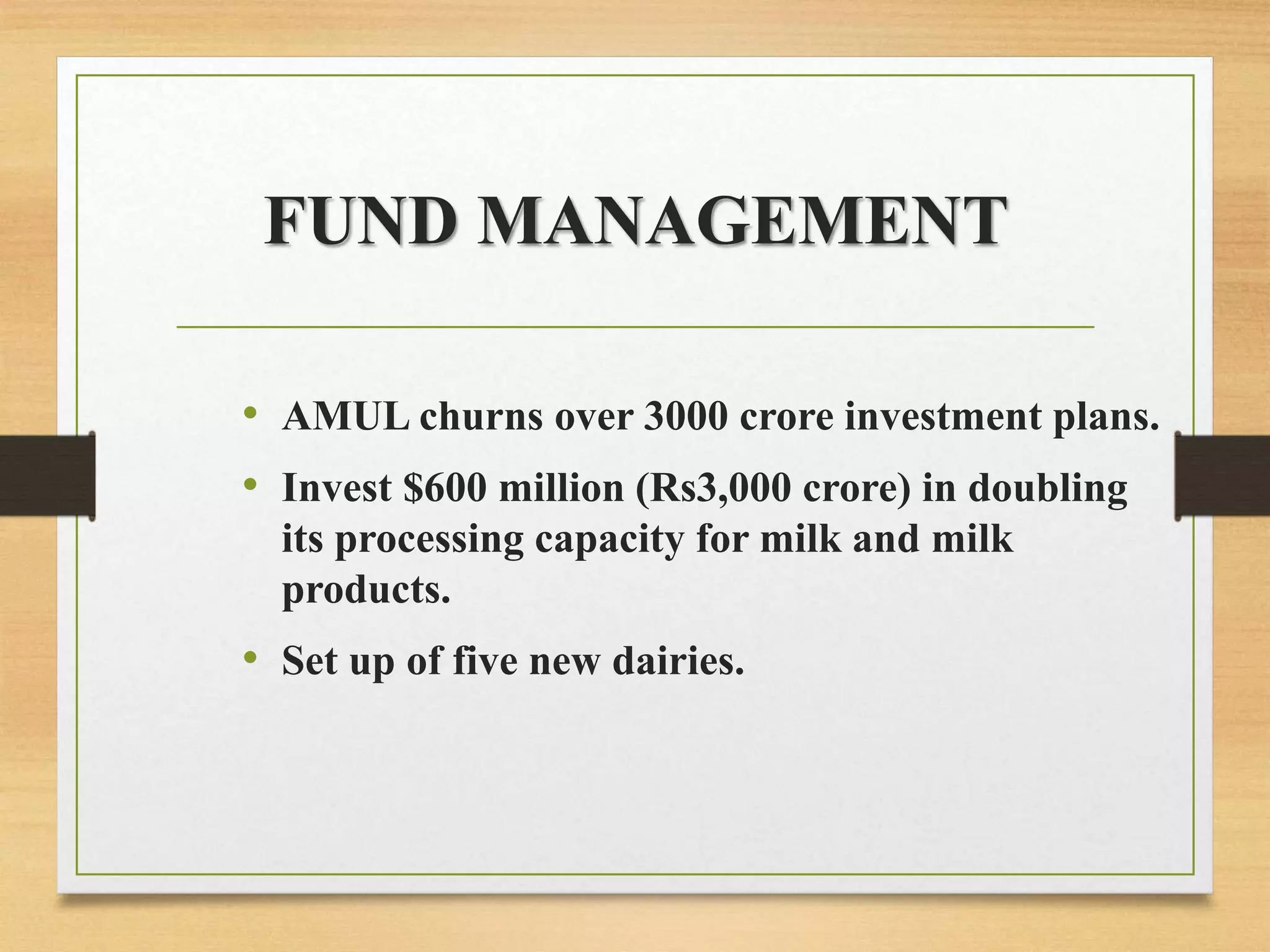 FUND MANAGEMENT

• AMUL churns over 3000 crore investment plans.

• Invest \$600 million (Rs3,000 crore) in doubling its processing capacity for milk and milk products.

• Set up of five new dairies.